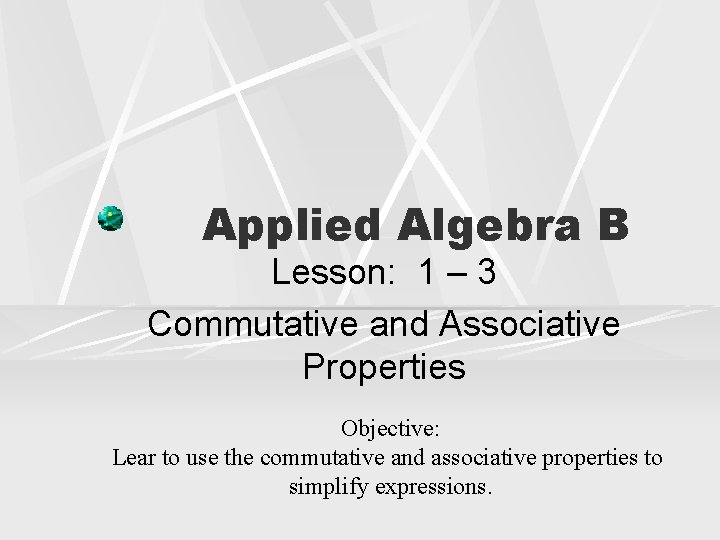 Applied Algebra B

Lesson: 1 – 3

Commutative and Associative Properties

Objective:
Lear to use the commutative and associative properties to simplify expressions.